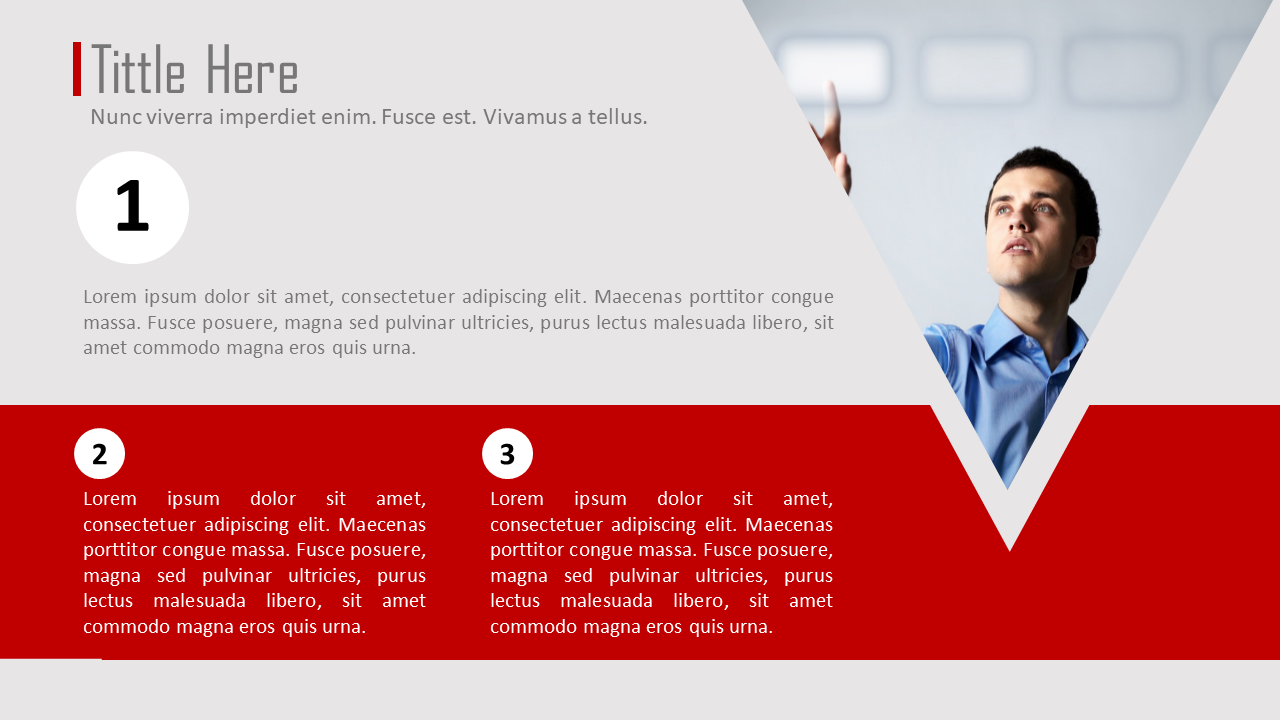 Tittle Here

Nunc viverra imperdiet enim. Fusce est. Vivamus a tellus.

1

Lorem ipsum dolor sit amet, consectetuer adipiscing elit. Maecenas porttitor congue massa. Fusce posuere, magna sed pulvinar ultricies, purus lectus malesuada libero, sit amet commodo magna eros quis urna.

2

Lorem ipsum dolor sit amet, consectetuer adipiscing elit. Maecenas porttitor congue massa. Fusce posuere, magna sed pulvinar ultricies, purus lectus malesuada libero, sit amet commodo magna eros quis urna.

3

Lorem ipsum dolor sit amet, consectetuer adipiscing elit. Maecenas porttitor congue massa. Fusce posuere, magna sed pulvinar ultricies, purus lectus malesuada libero, sit amet commodo magna eros quis urna.